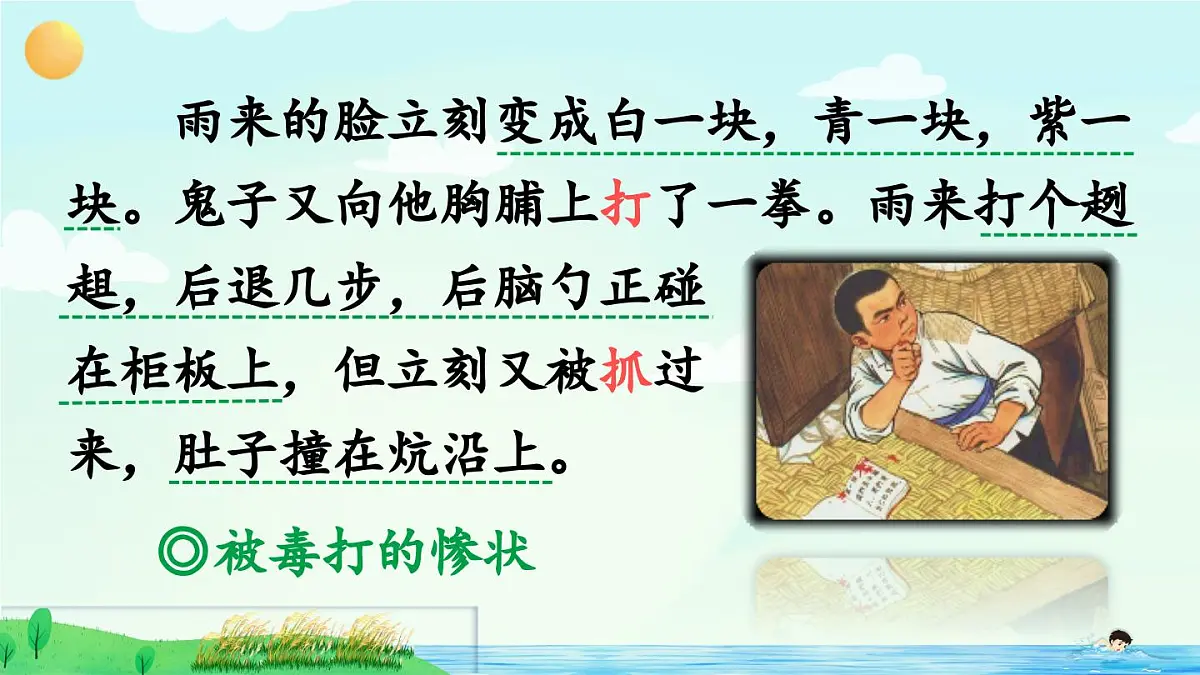 雨来的脸立刻变成白一块，青一块，紫一块。鬼子又向他胸脯上打了一拳。雨来打个趔趄，后退几步，后脑勺正碰在柜板上，但立刻又被抓过来，肚子撞在炕沿上。

◎被毒打的惨状